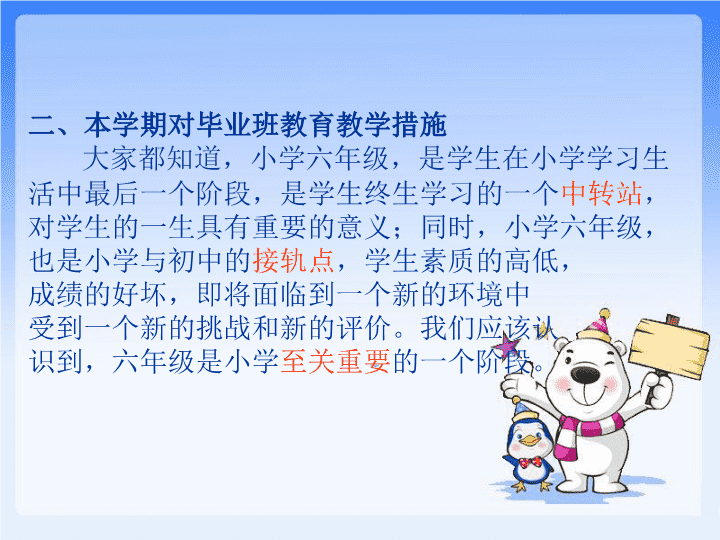 二、本学期对毕业班教育教学措施

大家都知道，小学六年级，是学生在小学学习生活中最后一个阶段，是学生终生学习的一个中转站，对学生的一生具有重要的意义；同时，小学六年级，也是小学与初中的接轨点，学生素质的高低，成绩的好坏，即将面临到一个新的环境中受到一个新的挑战和新的评价。我们应该认识到，六年级是小学至关重要的一个阶段。